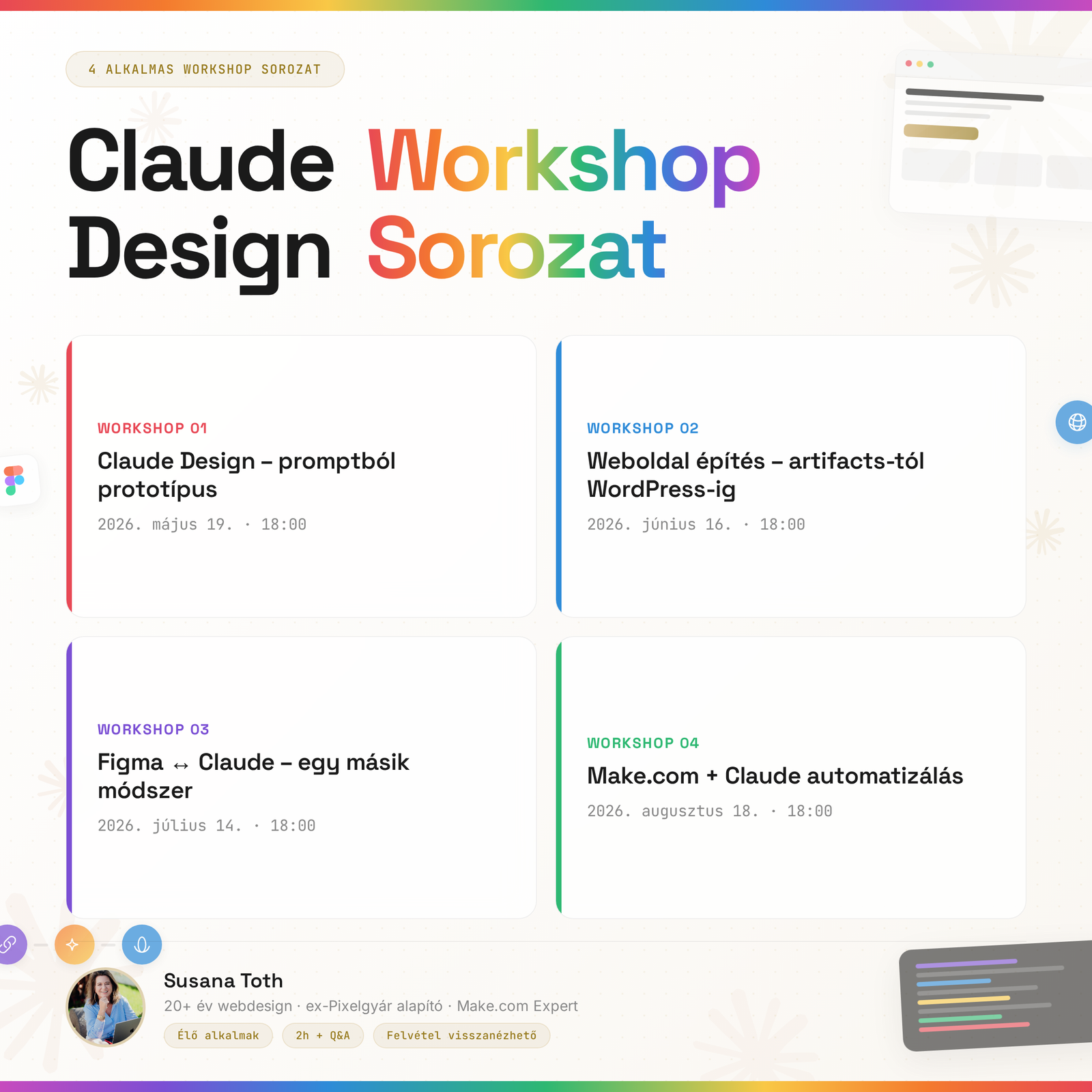 4 ALKALMAS WORKSHOP SOROZAT

Claude Workshop
Design Sorozat

WORKSHOP 01
Claude Design – promptból prototípus
2026. május 19. · 18:00

WORKSHOP 02
Weboldal építés – artifacts-tól WordPress-ig
2026. június 16. · 18:00

WORKSHOP 03
Figma ↔ Claude – egy másik módszer
2026. július 14. · 18:00

WORKSHOP 04
Make.com + Claude automatizálás
2026. augusztus 18. · 18:00

Susana Toth
20+ év webdesign · ex-Pixelgyár alapító · Make.com Expert
Élő alkalmak
2h + Q&A
Felvétel visszanézhető